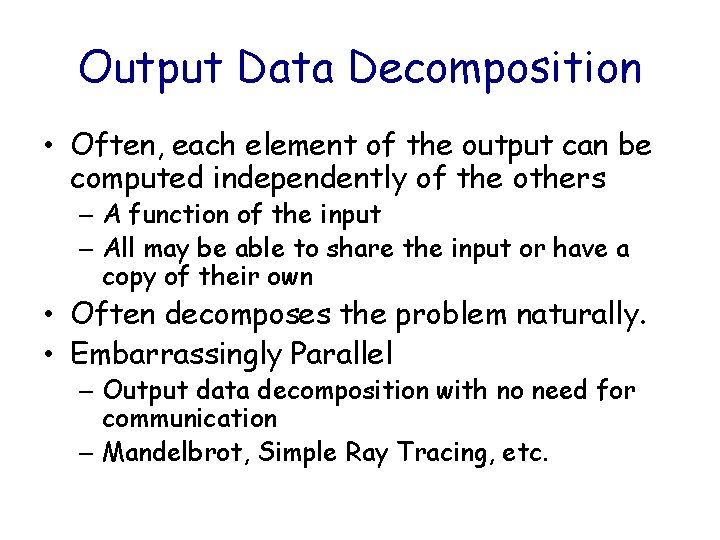 Output Data Decomposition

• Often, each element of the output can be computed independently of the others
  – A function of the input
  – All may be able to share the input or have a copy of their own
• Often decomposes the problem naturally.
• Embarrassingly Parallel
  – Output data decomposition with no need for communication
  – Mandelbrot, Simple Ray Tracing, etc.